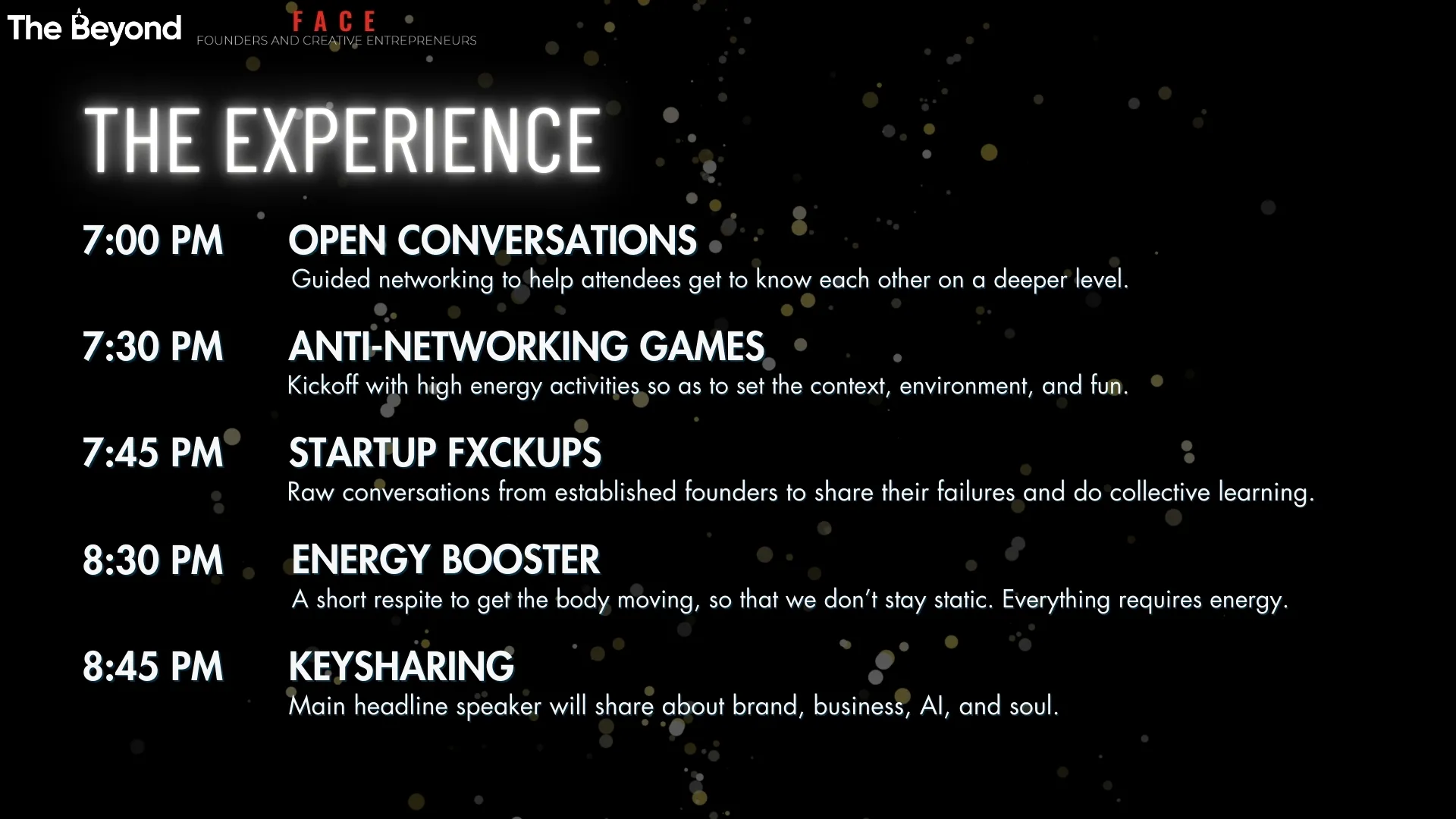 The Beyond

FACE
FOUNDERS AND CREATIVE ENTREPRENEURS

THE EXPERIENCE

7:00 PM OPEN CONVERSATIONS
Guided networking to help attendees get to know each other on a deeper level.

7:30 PM ANTI-NETWORKING GAMES
Kickoff with high energy activities so as to set the context, environment, and fun.

7:45 PM STARTUP FXCKUPS
Raw conversations from established founders to share their failures and do collective learning.

8:30 PM ENERGY BOOSTER
A short respite to get the body moving, so that we don't stay static. Everything requires energy.

8:45 PM KEYSHARING
Main headline speaker will share about brand, business, AI, and soul.